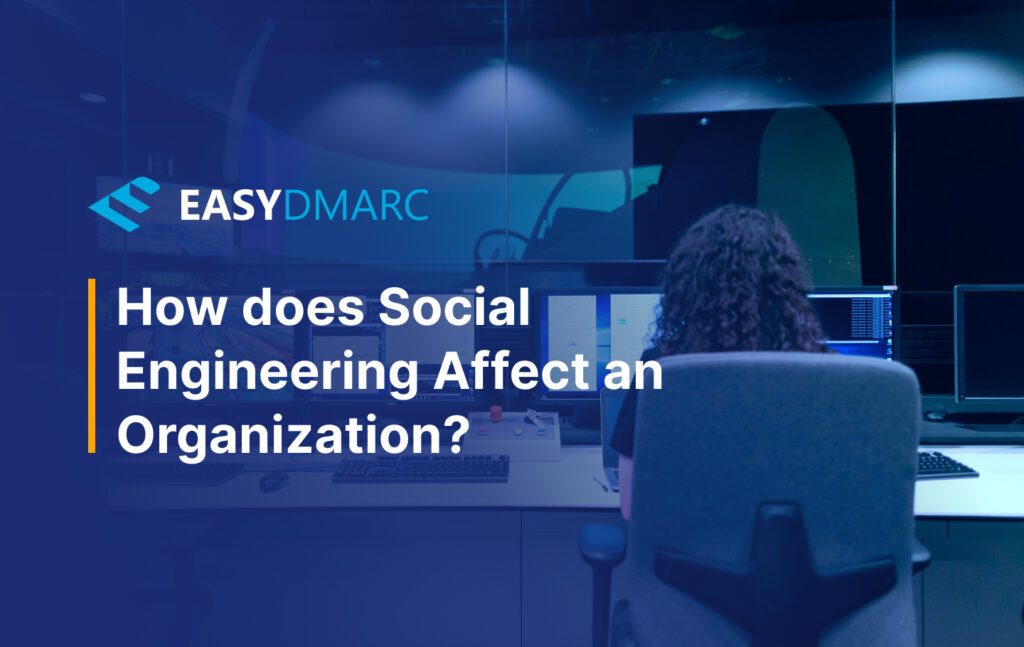 EASYDMARC

How does Social Engineering Affect an Organization?